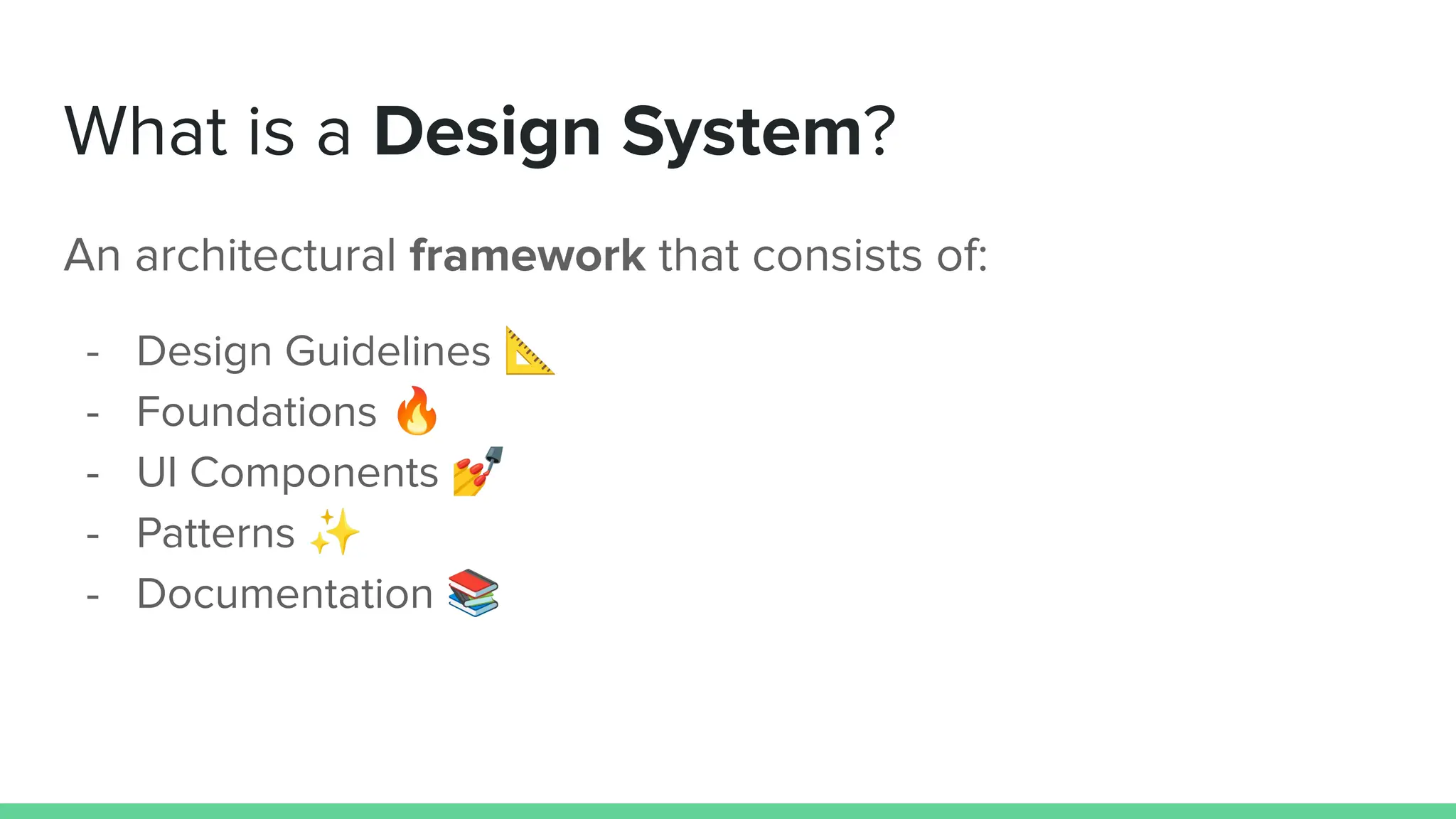 What is a **Design System**?

An architectural **framework** that consists of:

- Design Guidelines 📐
- Foundations 🔥
- UI Components 💅
- Patterns ✨
- Documentation 📚